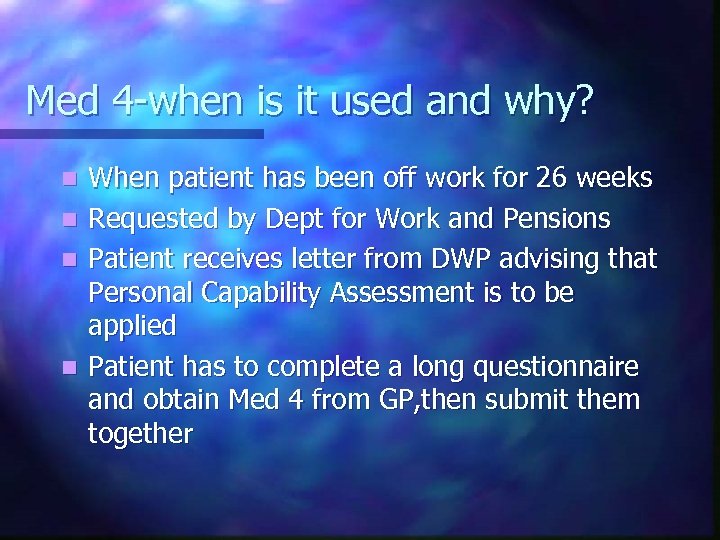 Med 4-when is it used and why?

- When patient has been off work for 26 weeks
- Requested by Dept for Work and Pensions
- Patient receives letter from DWP advising that Personal Capability Assessment is to be applied
- Patient has to complete a long questionnaire and obtain Med 4 from GP,then submit them together